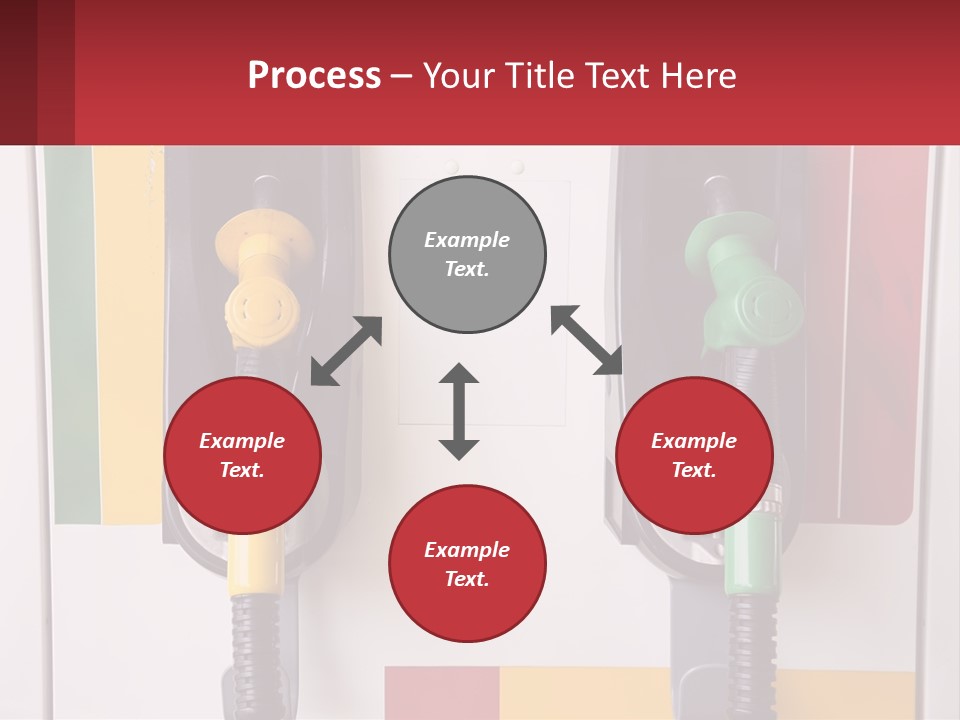 Process – Your Title Text Here

Example Text.

Example Text.

Example Text.

Example Text.